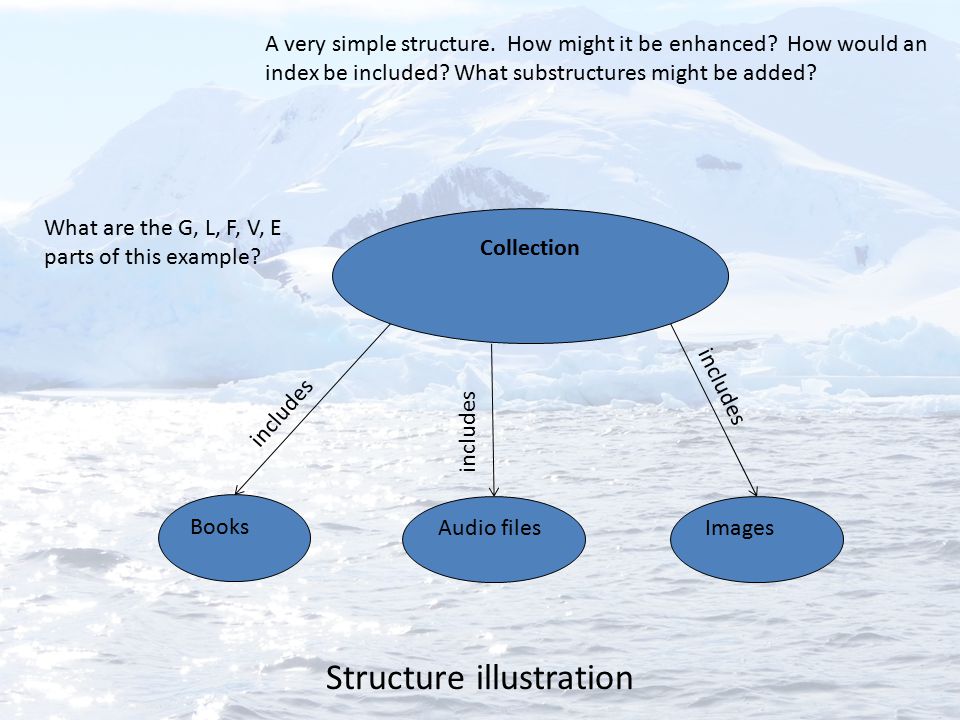 A very simple structure. How might it be enhanced? How would an index be included? What substructures might be added?

What are the G, L, F, V, E parts of this example?

Collection

includes

includes

includes

Books

Audio files

Images

Structure illustration